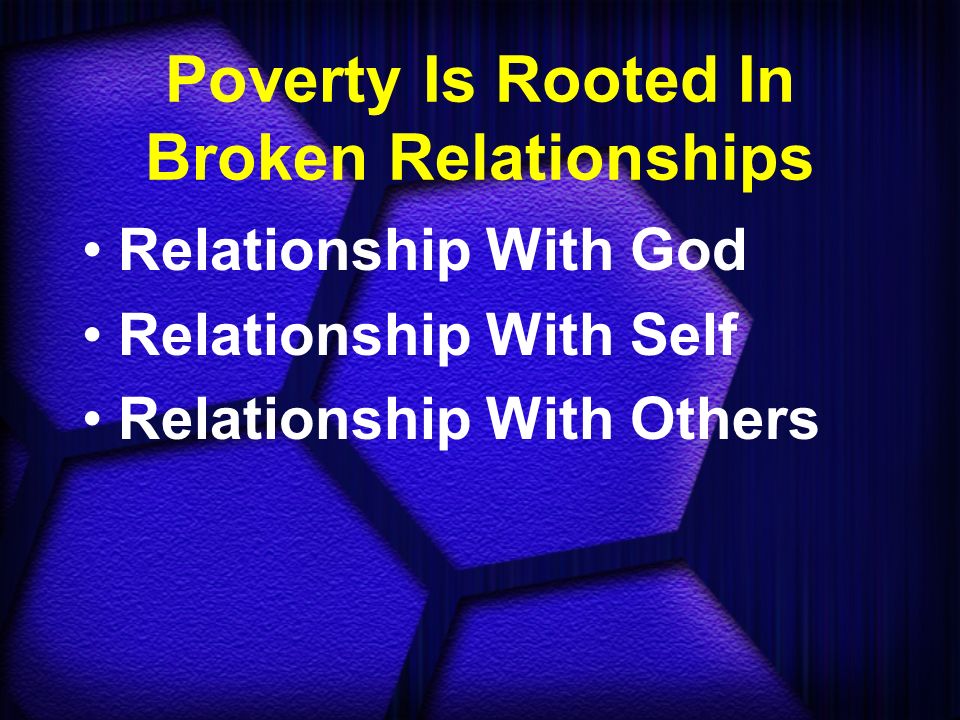 Poverty Is Rooted In Broken Relationships

• Relationship With God
• Relationship With Self
• Relationship With Others